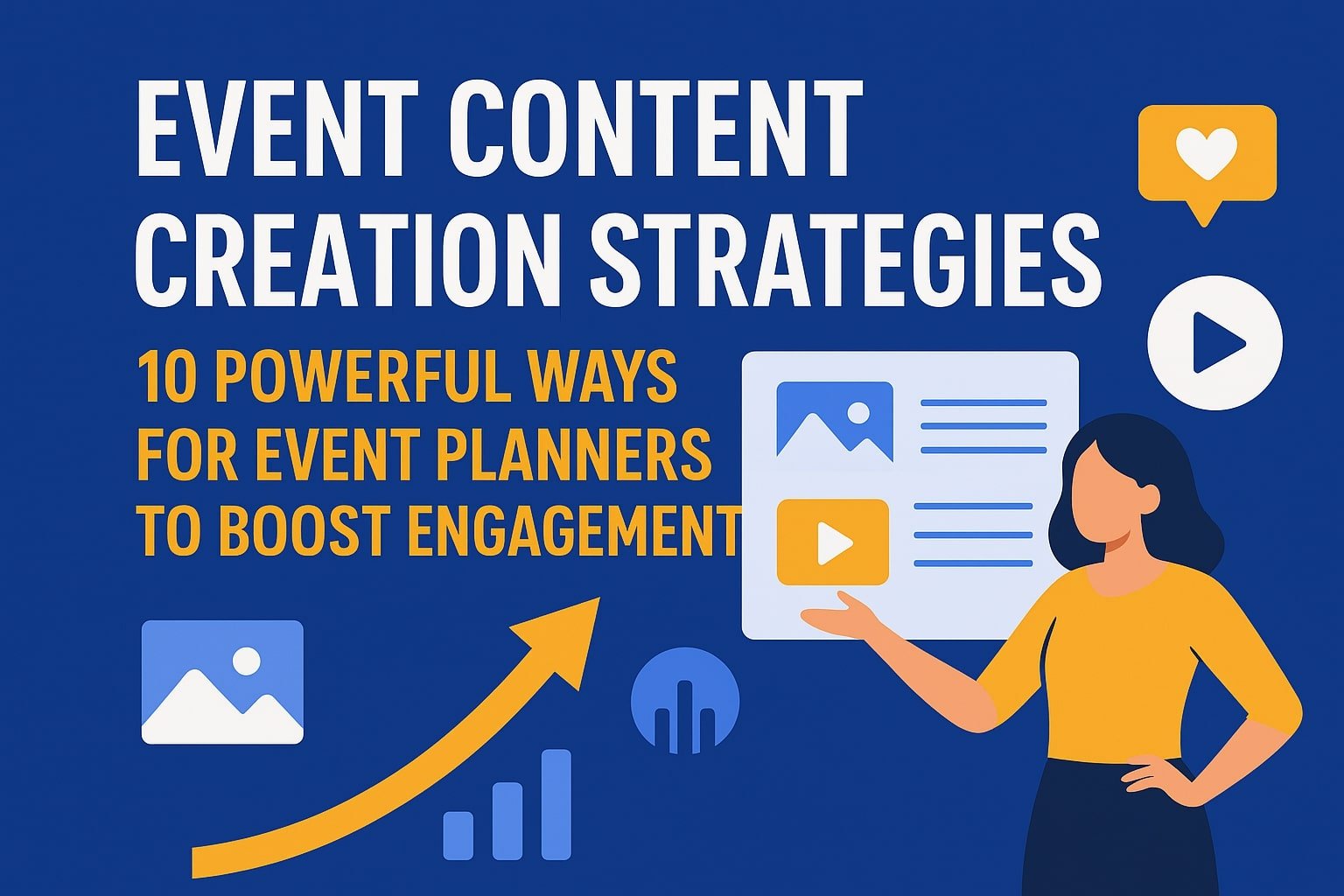 EVENT CONTENT CREATION STRATEGIES

10 POWERFUL WAYS FOR EVENT PLANNERS TO BOOST ENGAGEMENT